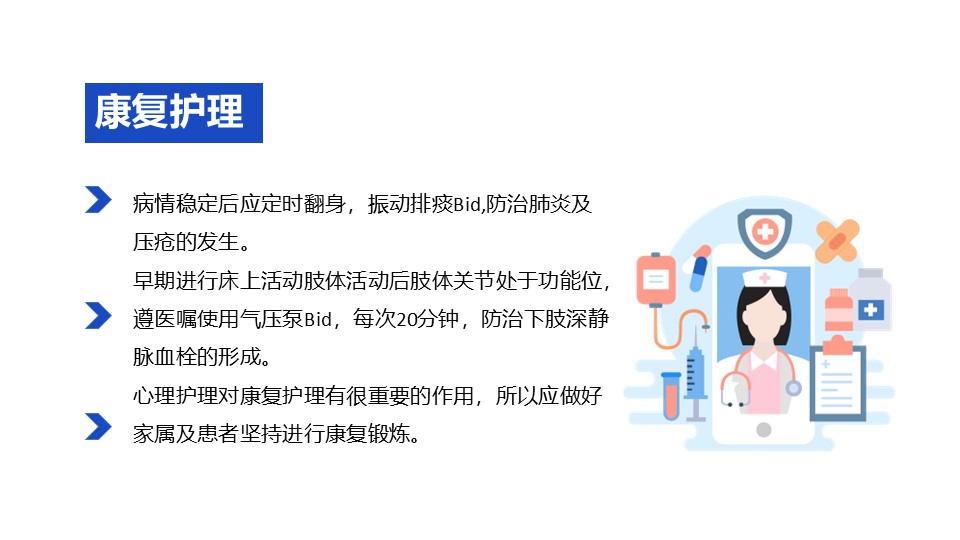 康复护理

病情稳定后应定时翻身，振动排痰Bid,防治肺炎及压疮的发生。

早期进行床上活动肢体活动后肢体关节处于功能位，遵医嘱使用气压泵Bid，每次20分钟，防治下肢深静脉血栓的形成。

心理护理对康复护理有很重要的作用，所以应做好家属及患者坚持进行康复锻炼。